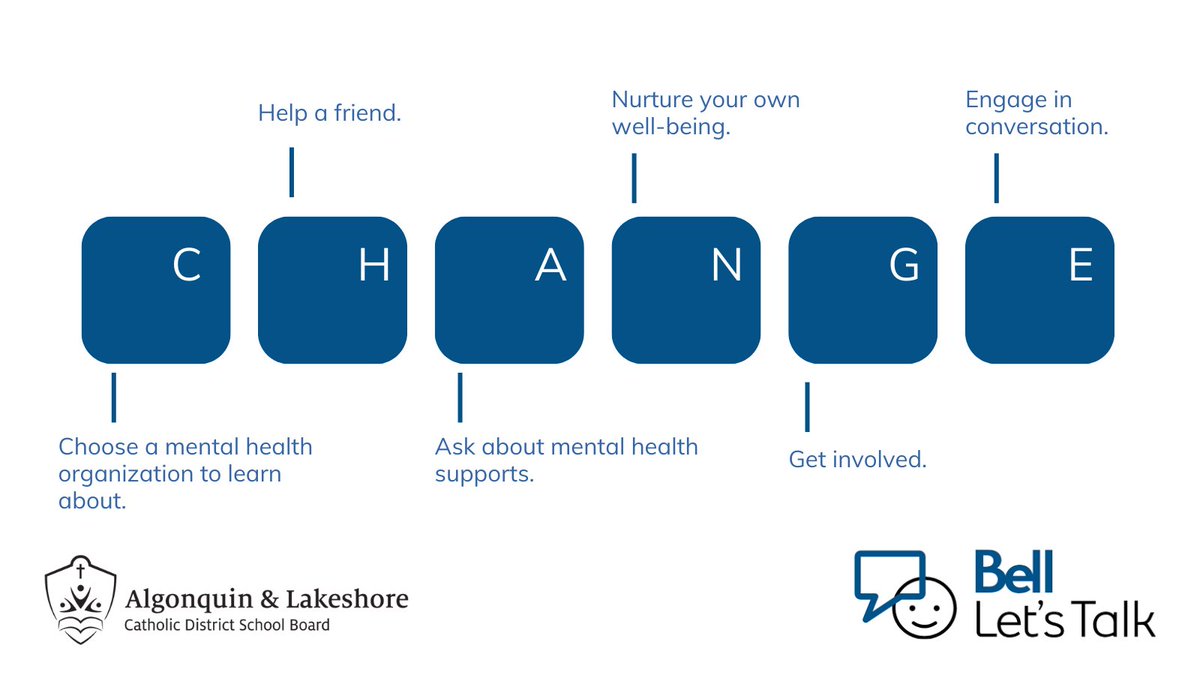 Help a friend.

Nurture your own well-being.

Engage in conversation.

C H A N G E

Choose a mental health organization to learn about.

Ask about mental health supports.

Get involved.

Algonquin & Lakeshore
Catholic District School Board

Bell
Let's Talk